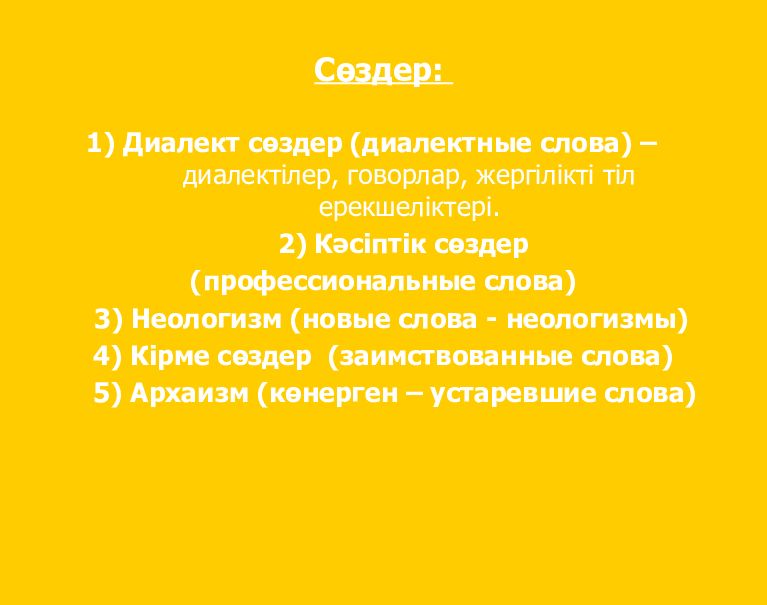 Сөздер:

1) Диалект сөздер (диалектные слова) – диалектілер, говорлар, жергілікті тіл ерекшеліктері.

2) Кәсіптік сөздер (профессиональные слова)

3) Неологизм (новые слова - неологизмы)

4) Кірме сөздер (заимствованные слова)

5) Архаизм (көнерген – устаревшие слова)